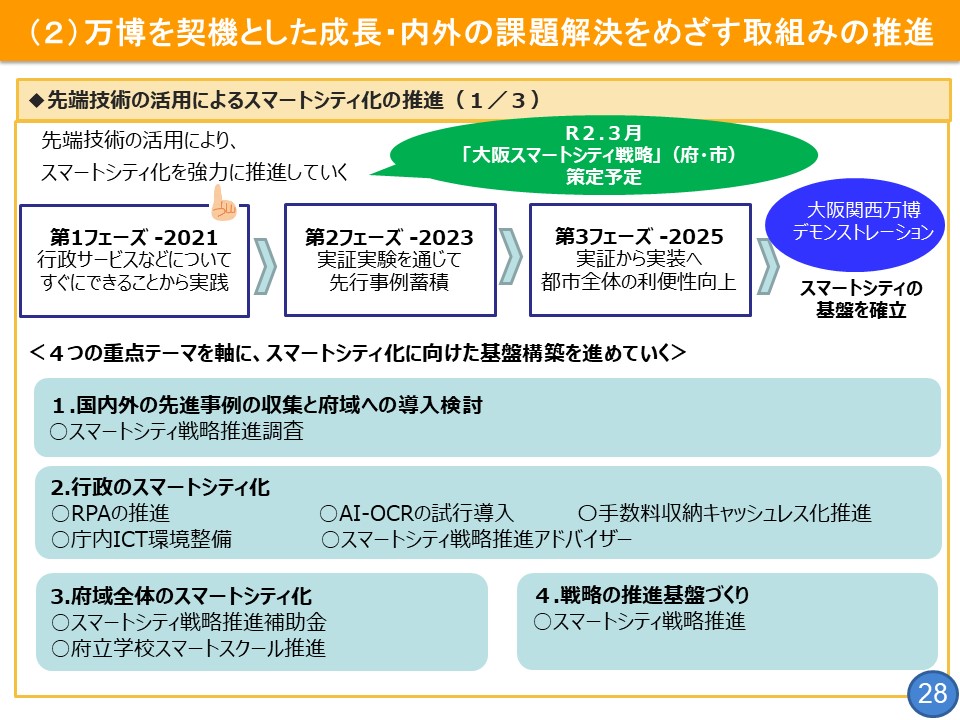 （２）万博を契機とした成長･内外の課題解決をめざす取組みの推進

◆先端技術の活用によるスマートシティ化の推進（１／３）

先端技術の活用により、
スマートシティ化を強力に推進していく

R２.３月
「大阪スマートシティ戦略」（府･市）
策定予定

第1フェーズ -2021
行政サービスなどについて
すぐにできることから実践

第2フェーズ -2023
実証実験を通じて
先行事例蓄積

第3フェーズ -2025
実証から実装へ
都市全体の利便性向上

大阪関西万博
デモンストレーション

スマートシティの
基盤を確立

＜４つの重点テーマを軸に、スマートシティ化に向けた基盤構築を進めていく＞

1.国内外の先進事例の収集と府域への導入検討
○スマートシティ戦略推進調査

2.行政のスマートシティ化
○RPAの推進　○AI-OCRの試行導入　○手数料収納キャッシュレス化推進
○庁内ICT環境整備　○スマートシティ戦略推進アドバイザー

3.府域全体のスマートシティ化
○スマートシティ戦略推進補助金
○府立学校スマートスクール推進

4.戦略の推進基盤づくり
○スマートシティ戦略推進

28